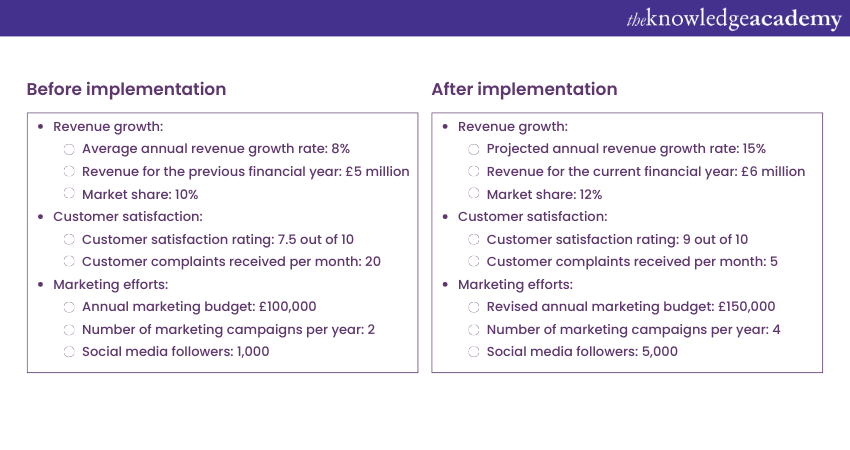 theknowledgeacademy

Before implementation

- Revenue growth:
  - Average annual revenue growth rate: 8%
  - Revenue for the previous financial year: £5 million
  - Market share: 10%
- Customer satisfaction:
  - Customer satisfaction rating: 7.5 out of 10
  - Customer complaints received per month: 20
- Marketing efforts:
  - Annual marketing budget: £100,000
  - Number of marketing campaigns per year: 2
  - Social media followers: 1,000

After implementation

- Revenue growth:
  - Projected annual revenue growth rate: 15%
  - Revenue for the current financial year: £6 million
  - Market share: 12%
- Customer satisfaction:
  - Customer satisfaction rating: 9 out of 10
  - Customer complaints received per month: 5
- Marketing efforts:
  - Revised annual marketing budget: £150,000
  - Number of marketing campaigns per year: 4
  - Social media followers: 5,000